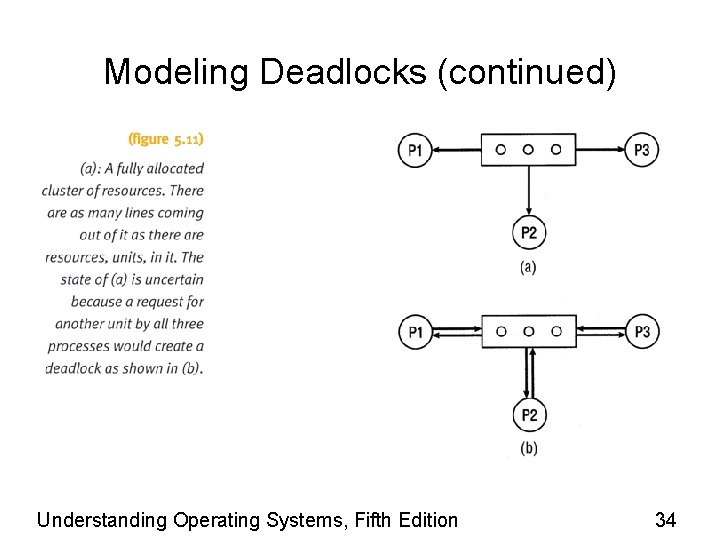 Modeling Deadlocks (continued)

(figure 5.11)

(a): A fully allocated cluster of resources. There are as many lines coming out of it as there are resources, units, in it. The state of (a) is uncertain because a request for another unit by all three processes would create a deadlock as shown in (b).

P1
P3
P2
(a)

P1
P3
P2
(b)

Understanding Operating Systems, Fifth Edition

34